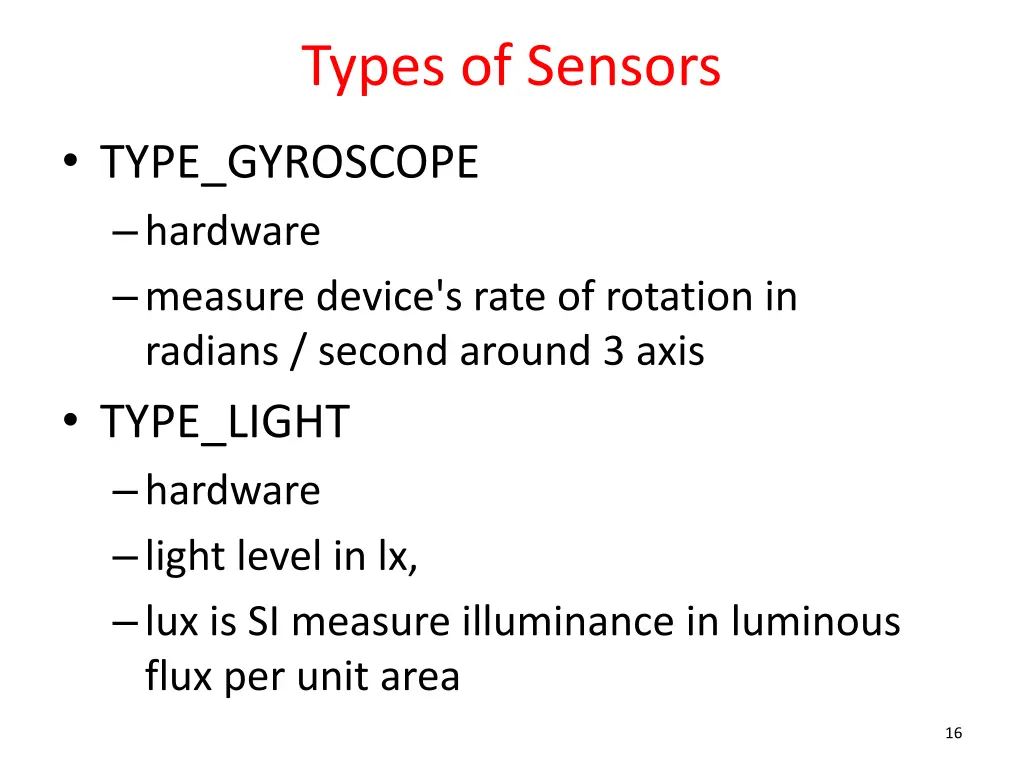 Types of Sensors

• TYPE_GYROSCOPE
– hardware
– measure device's rate of rotation in radians / second around 3 axis

• TYPE_LIGHT
– hardware
– light level in lx,
– lux is SI measure illuminance in luminous flux per unit area

16